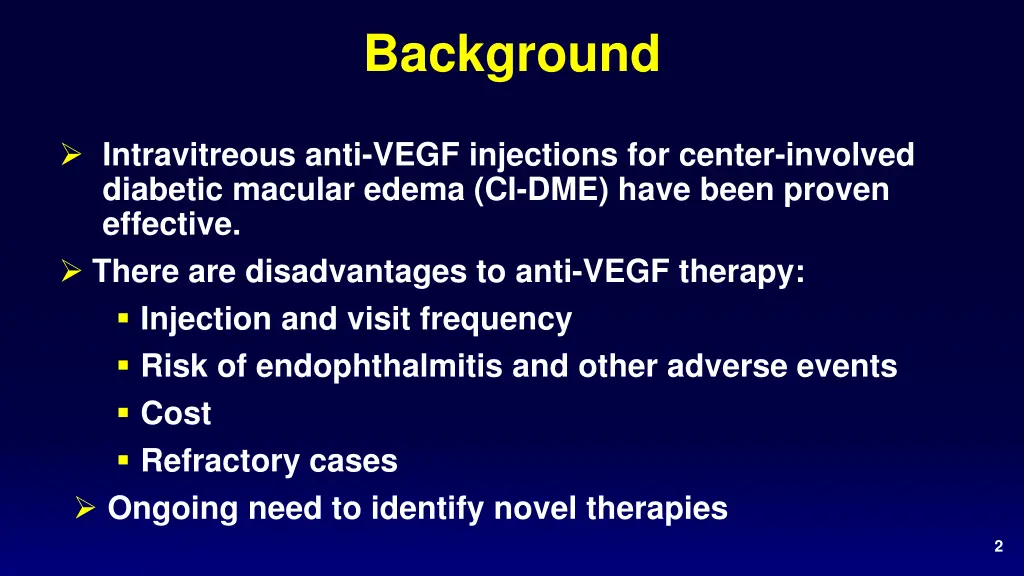 Background

➢ Intravitreous anti-VEGF injections for center-involved diabetic macular edema (CI-DME) have been proven effective.

➢ There are disadvantages to anti-VEGF therapy:

▪ Injection and visit frequency

▪ Risk of endophthalmitis and other adverse events

▪ Cost

▪ Refractory cases

➢ Ongoing need to identify novel therapies

2